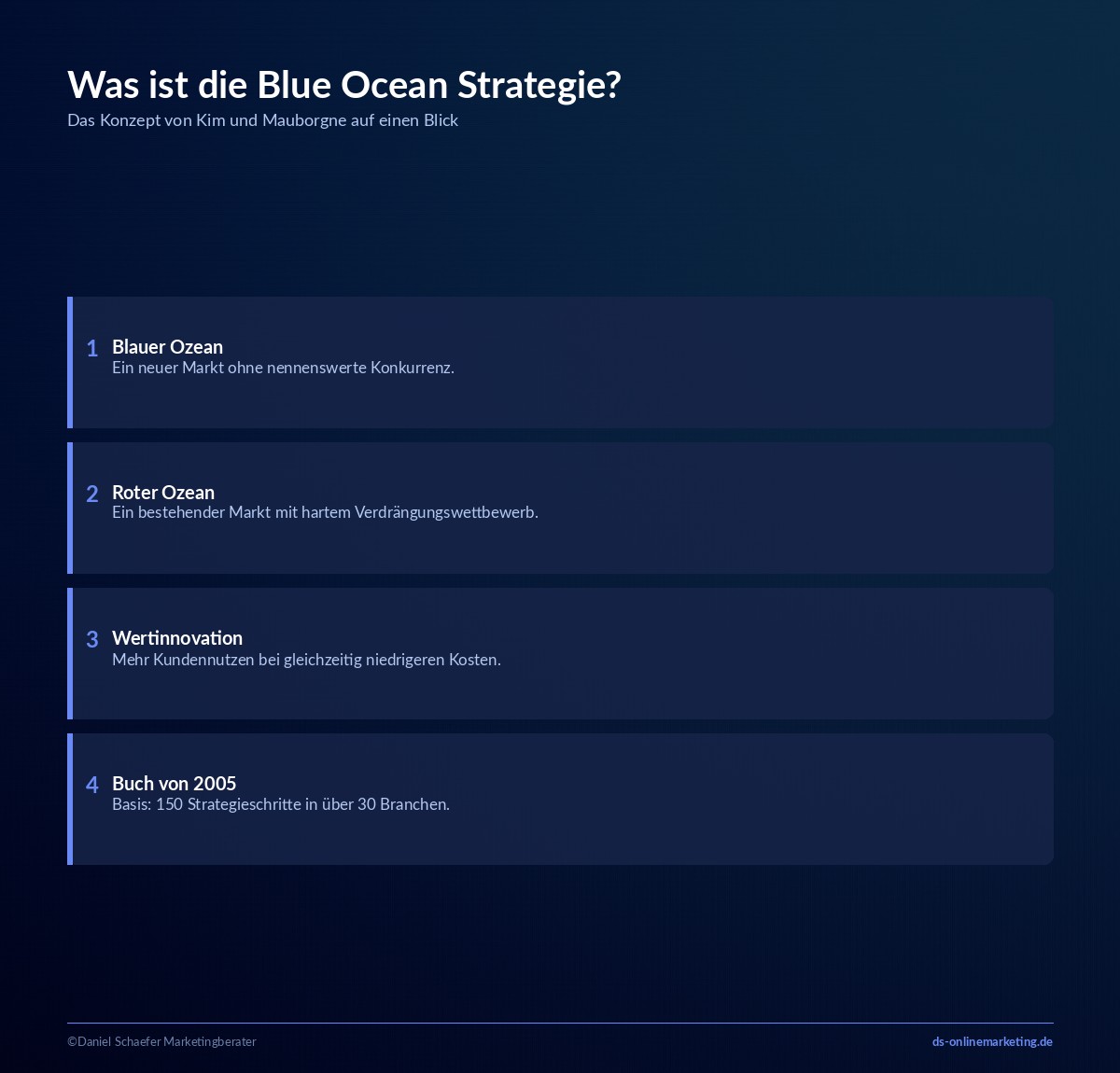 Was ist die Blue Ocean Strategie?
Das Konzept von Kim und Mauborgne auf einen Blick

1 Blauer Ozean
Ein neuer Markt ohne nennenswerte Konkurrenz.

2 Roter Ozean
Ein bestehender Markt mit hartem Verdrängungswettbewerb.

3 Wertinnovation
Mehr Kundennutzen bei gleichzeitig niedrigeren Kosten.

4 Buch von 2005
Basis: 150 Strategieschritte in über 30 Branchen.

©Daniel Schaefer Marketingberater
ds-onlinemarketing.de